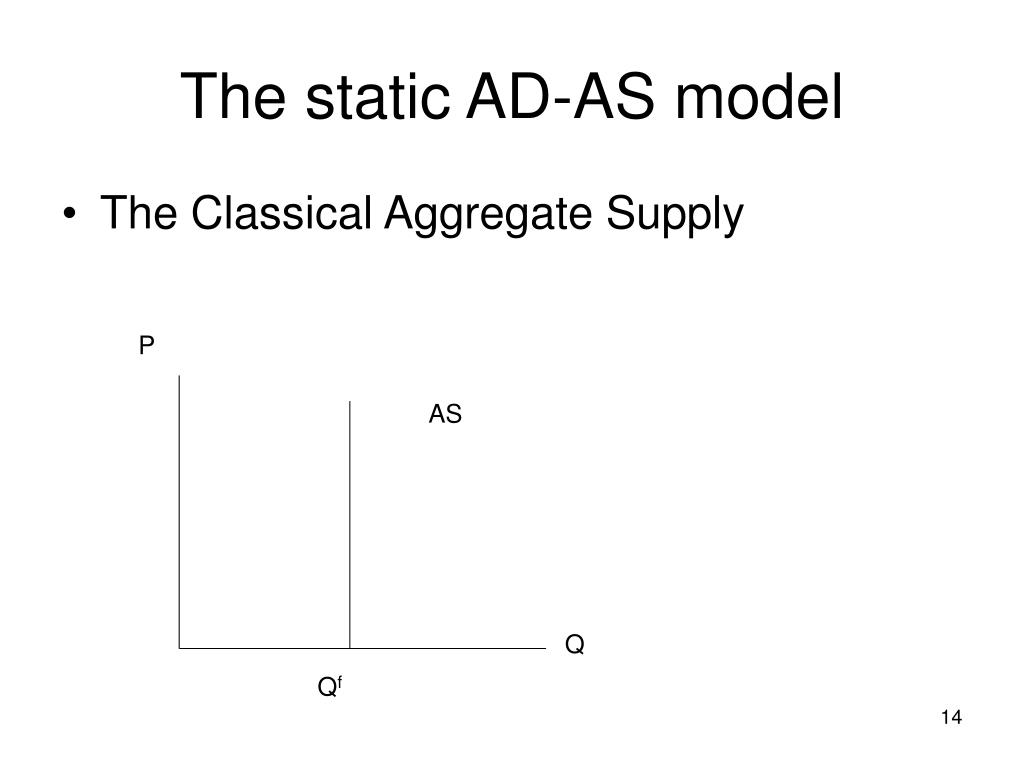 The static AD-AS model

• The Classical Aggregate Supply

P

AS

Q

$Q^f$

14